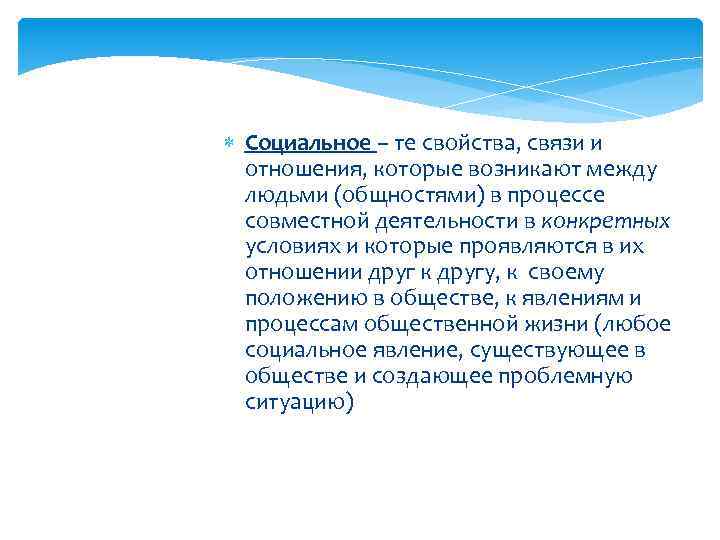 Социальное – те свойства, связи и отношения, которые возникают между людьми (общностями) в процессе совместной деятельности в конкретных условиях и которые проявляются в их отношении друг к другу, к своему положению в обществе, к явлениям и процессам общественной жизни (любое социальное явление, существующее в обществе и создающее проблемную ситуацию)